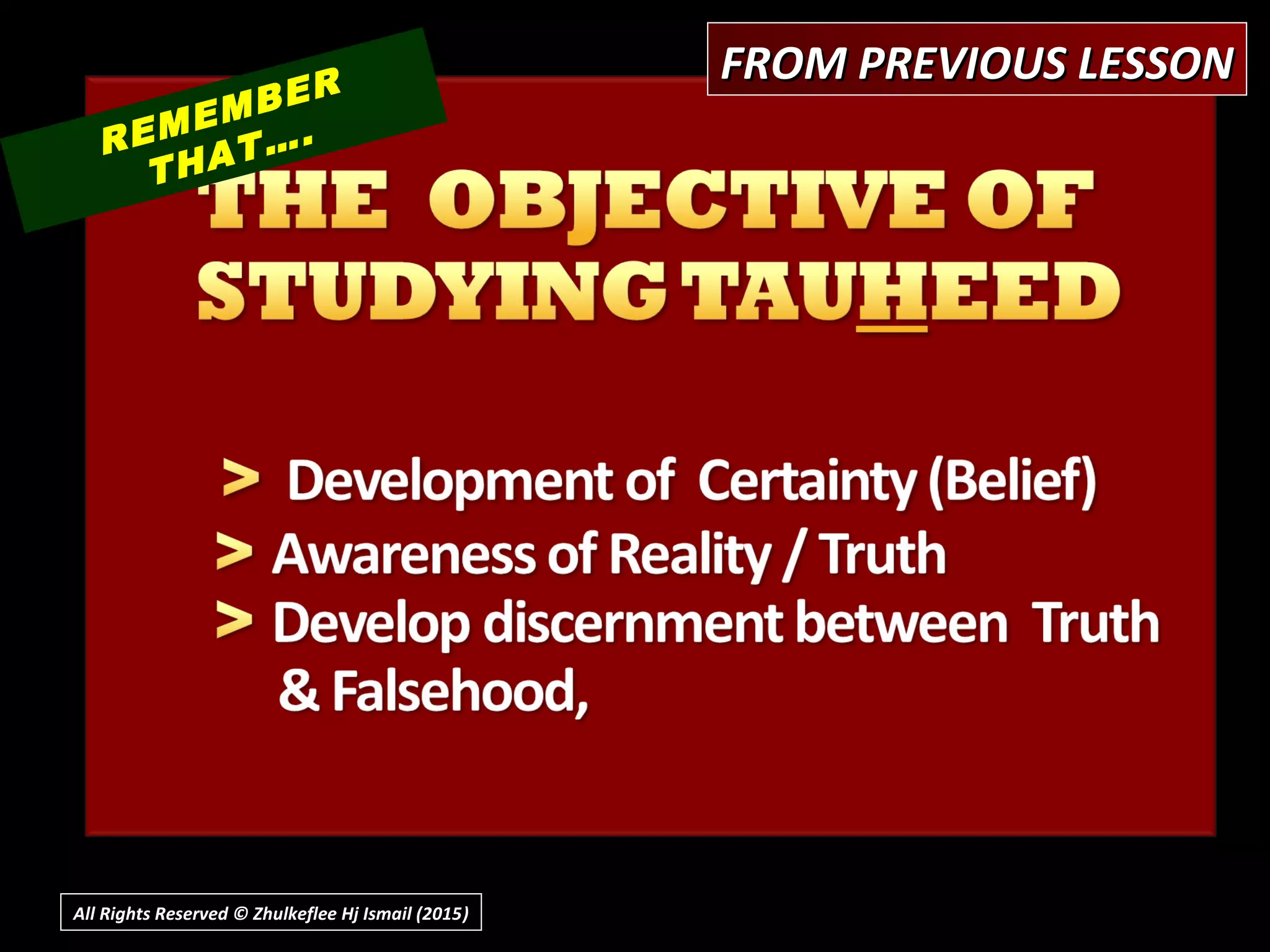 FROM PREVIOUS LESSON

REMEMBER THAT….

THE OBJECTIVE OF STUDYING TAUHEED

> Development of Certainty (Belief)
> Awareness of Reality / Truth
> Develop discernment between Truth & Falsehood,

All Rights Reserved © Zhulkeflee Hj Ismail (2015)